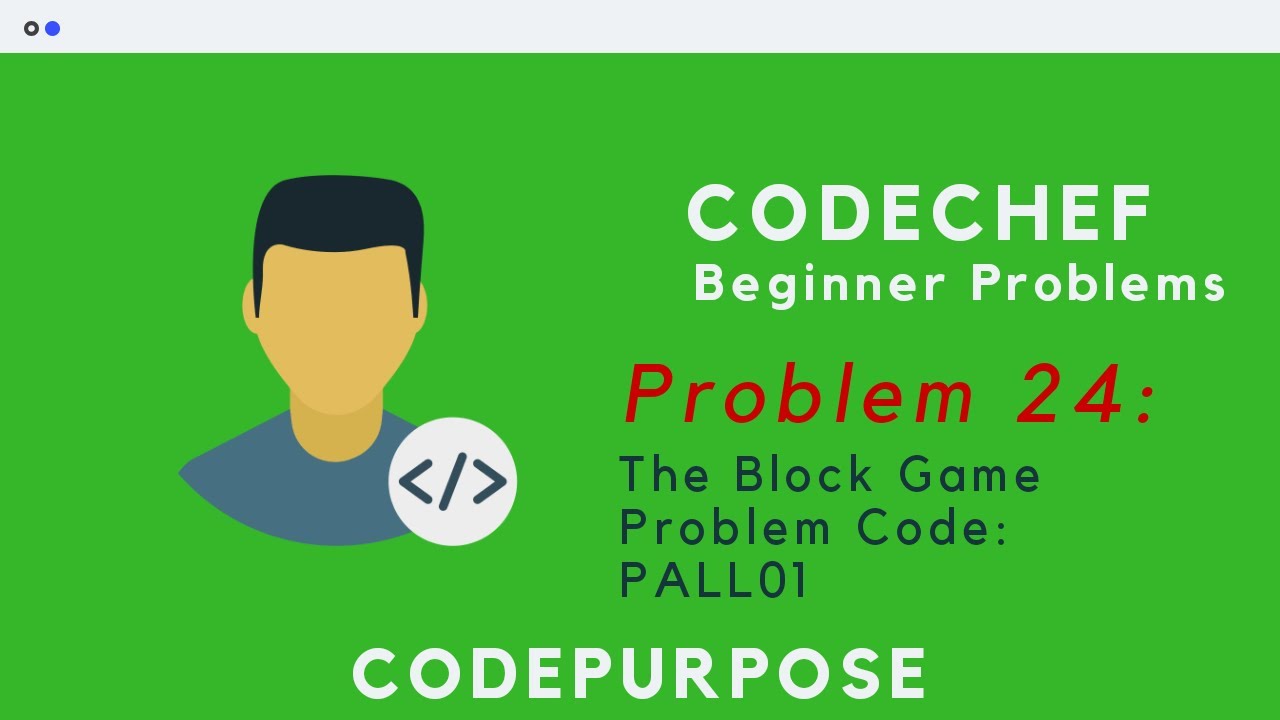 </>

CODECHEF
Beginner Problems

Problem 24:
The Block Game
Problem Code:
PALL01

CODEPURPOSE